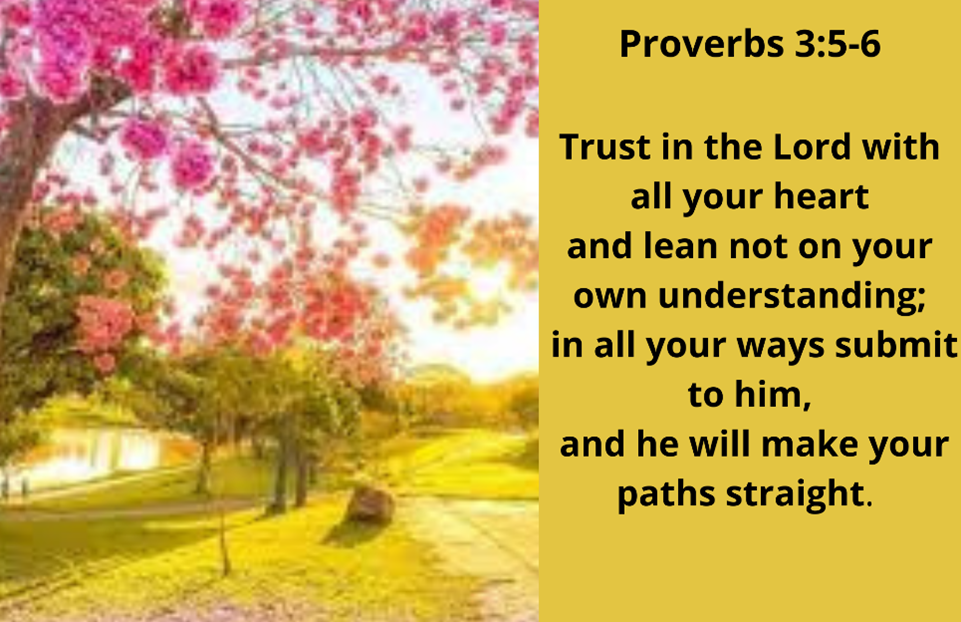 Proverbs 3:5-6

Trust in the Lord with all your heart
and lean not on your own understanding;
in all your ways submit to him,
and he will make your paths straight.